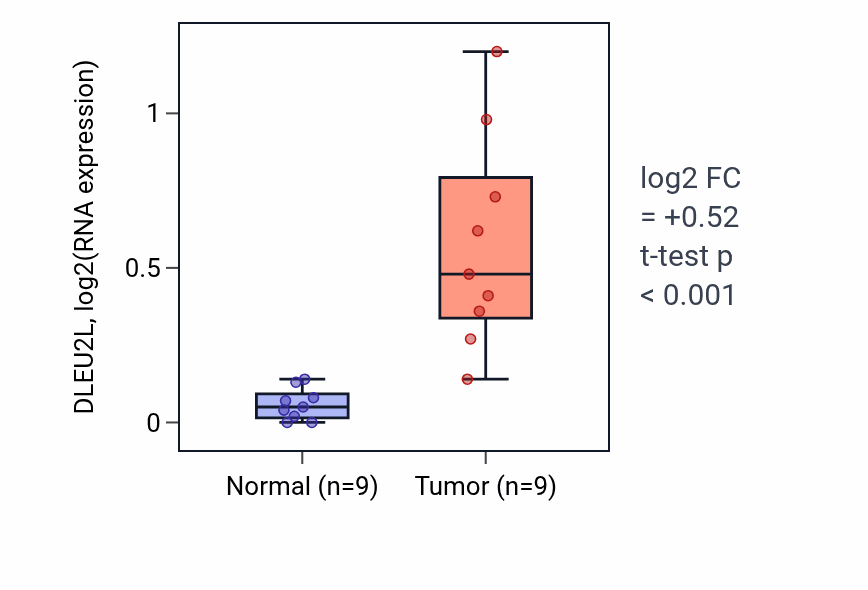 DLEU2L, log2(RNA expression)

1

0.5

0

Normal (n=9)

Tumor (n=9)

log2 FC
= +0.52
t-test p
< 0.001